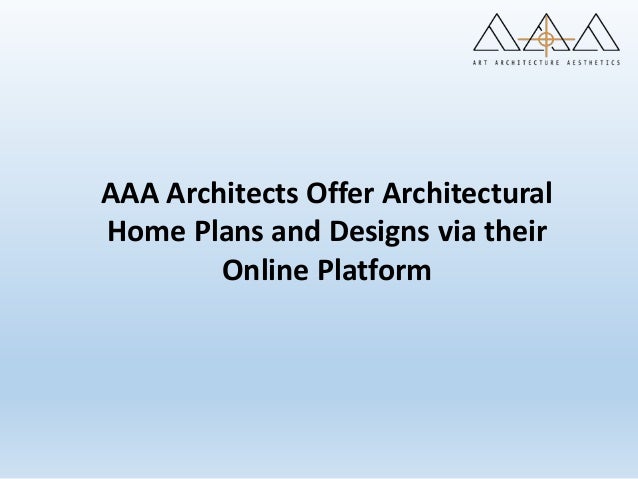 ART ARCHITECTURE AESTHETICS

AAA Architects Offer Architectural Home Plans and Designs via their Online Platform